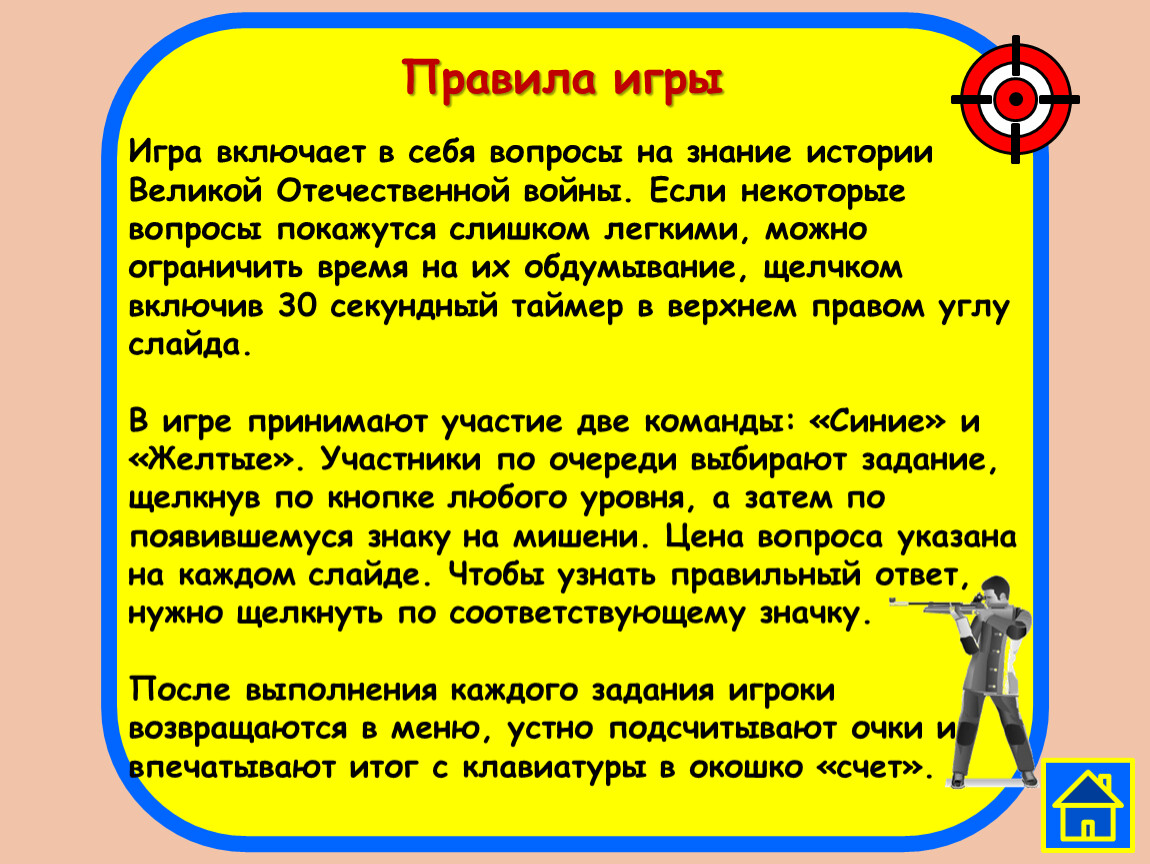 Правила игры

Игра включает в себя вопросы на знание истории Великой Отечественной войны. Если некоторые вопросы покажутся слишком легкими, можно ограничить время на их обдумывание, щелчком включив 30 секундный таймер в верхнем правом углу слайда.

В игре принимают участие две команды: «Синие» и «Желтые». Участники по очереди выбирают задание, щелкнув по кнопке любого уровня, а затем по появившемуся знаку на мишени. Цена вопроса указана на каждом слайде. Чтобы узнать правильный ответ, нужно щелкнуть по соответствующему значку.

После выполнения каждого задания игроки возвращаются в меню, устно подсчитывают очки и впечатывают итог с клавиатуры в окошко «счет».